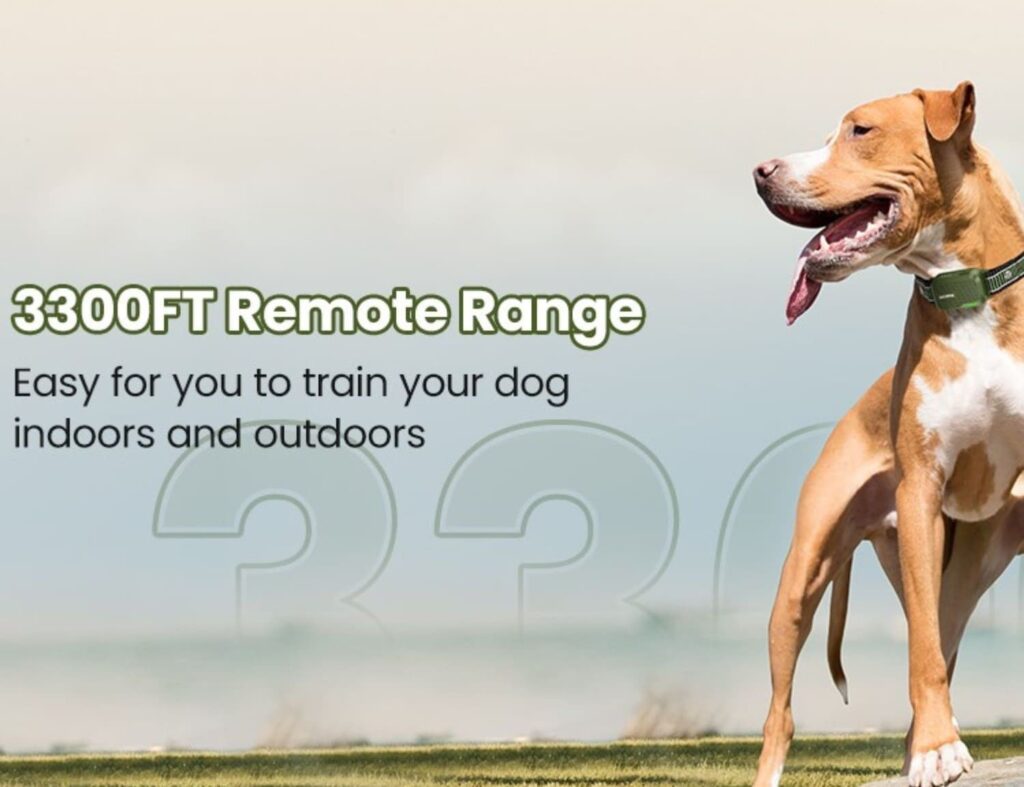 3300FT Remote Range

Easy for you to train your dog indoors and outdoors

330